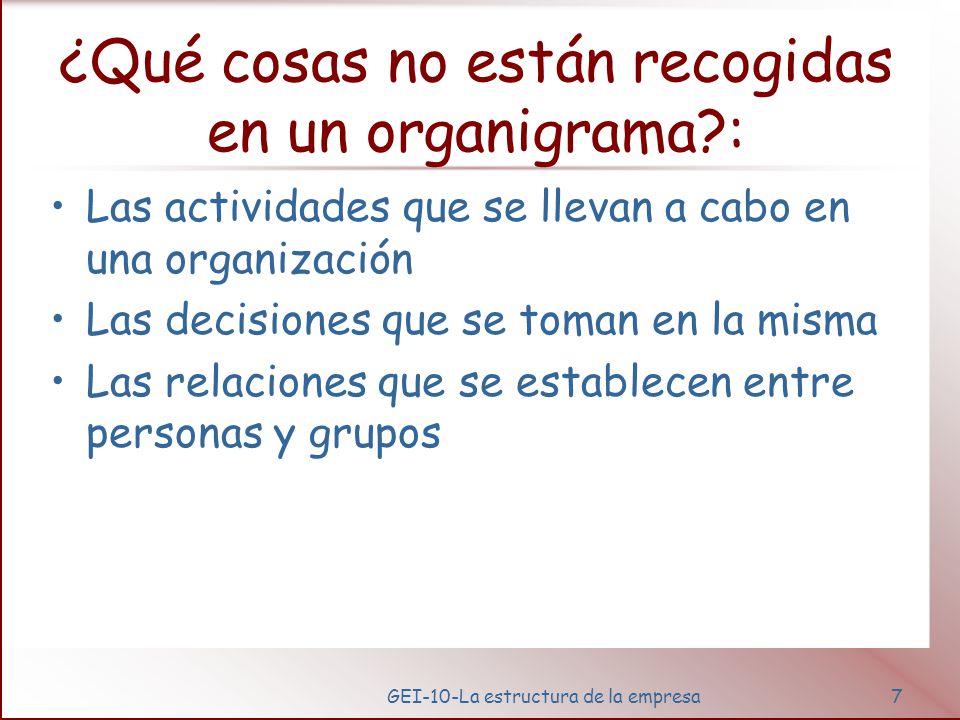 ¿Qué cosas no están recogidas en un organigrama?:

• Las actividades que se llevan a cabo en una organización
• Las decisiones que se toman en la misma
• Las relaciones que se establecen entre personas y grupos

GEI-10-La estructura de la empresa

7